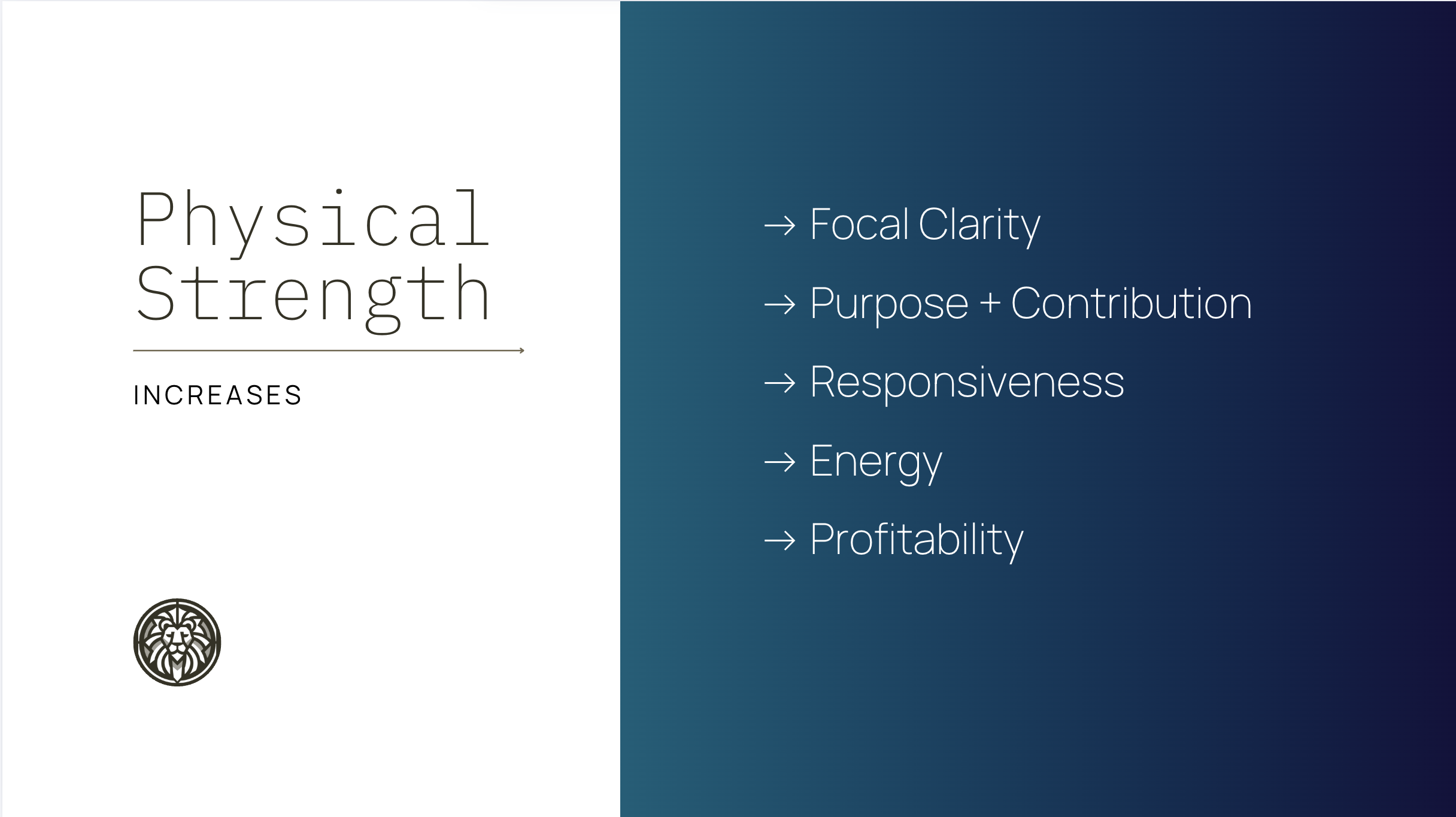 Physical Strength

INCREASES

→ Focal Clarity

→ Purpose + Contribution

→ Responsiveness

→ Energy

→ Profitability